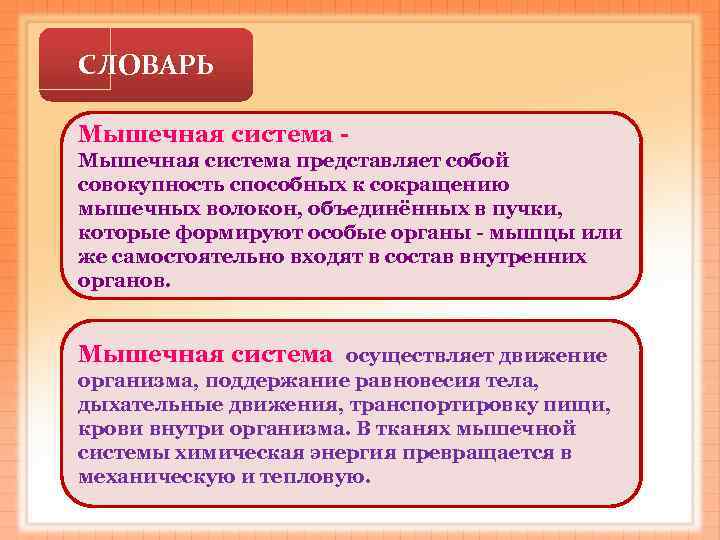 СЛОВАРЬ

Мышечная система -
Мышечная система представляет собой совокупность способных к сокращению мышечных волокон, объединённых в пучки, которые формируют особые органы - мышцы или же самостоятельно входят в состав внутренних органов.

Мышечная система осуществляет движение организма, поддержание равновесия тела, дыхательные движения, транспортировку пищи, крови внутри организма. В тканях мышечной системы химическая энергия превращается в механическую и тепловую.